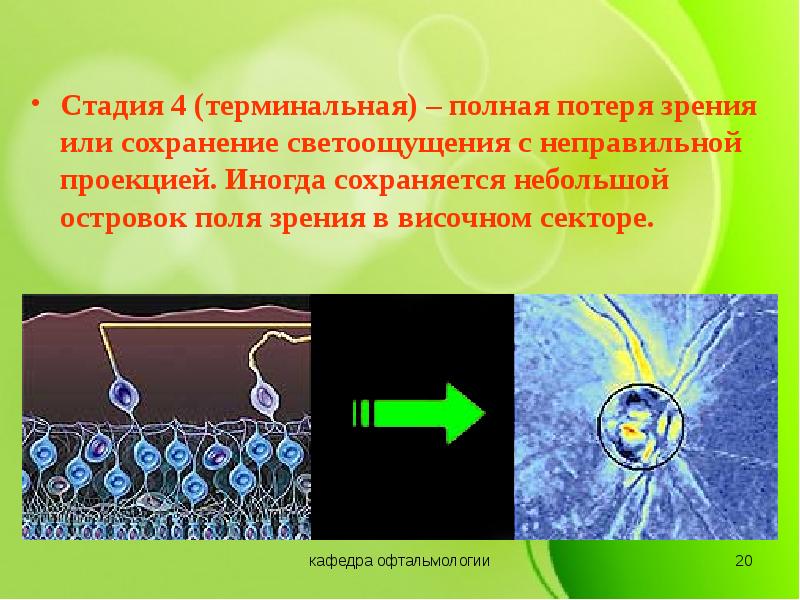 • Стадия 4 (терминальная) – полная потеря зрения или сохранение светоощущения с неправильной проекцией. Иногда сохраняется небольшой островок поля зрения в височном секторе.

кафедра офтальмологии

20